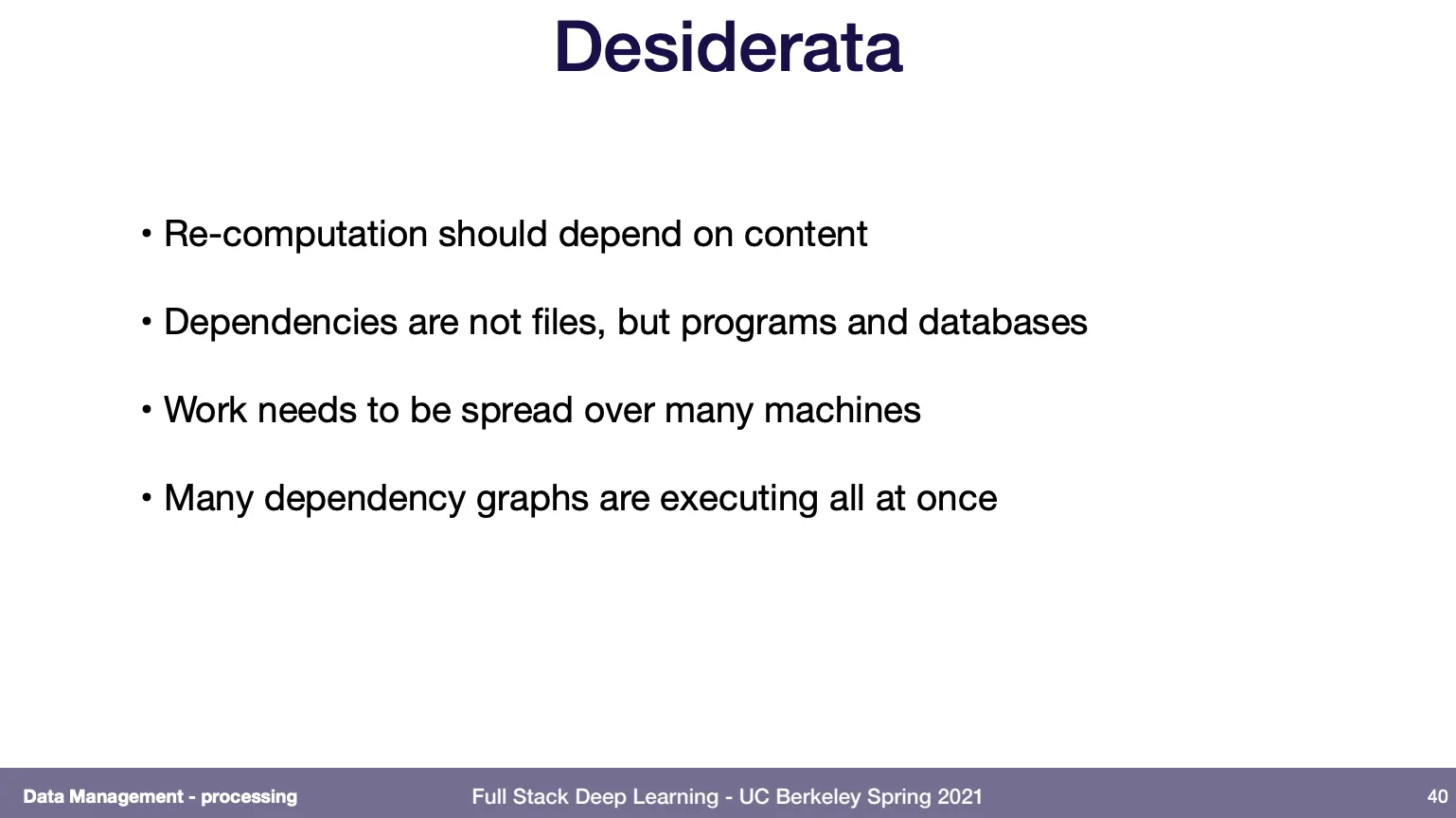 Desiderata

• Re-computation should depend on content

• Dependencies are not files, but programs and databases

• Work needs to be spread over many machines

• Many dependency graphs are executing all at once

Data Management - processing

Full Stack Deep Learning - UC Berkeley Spring 2021

40